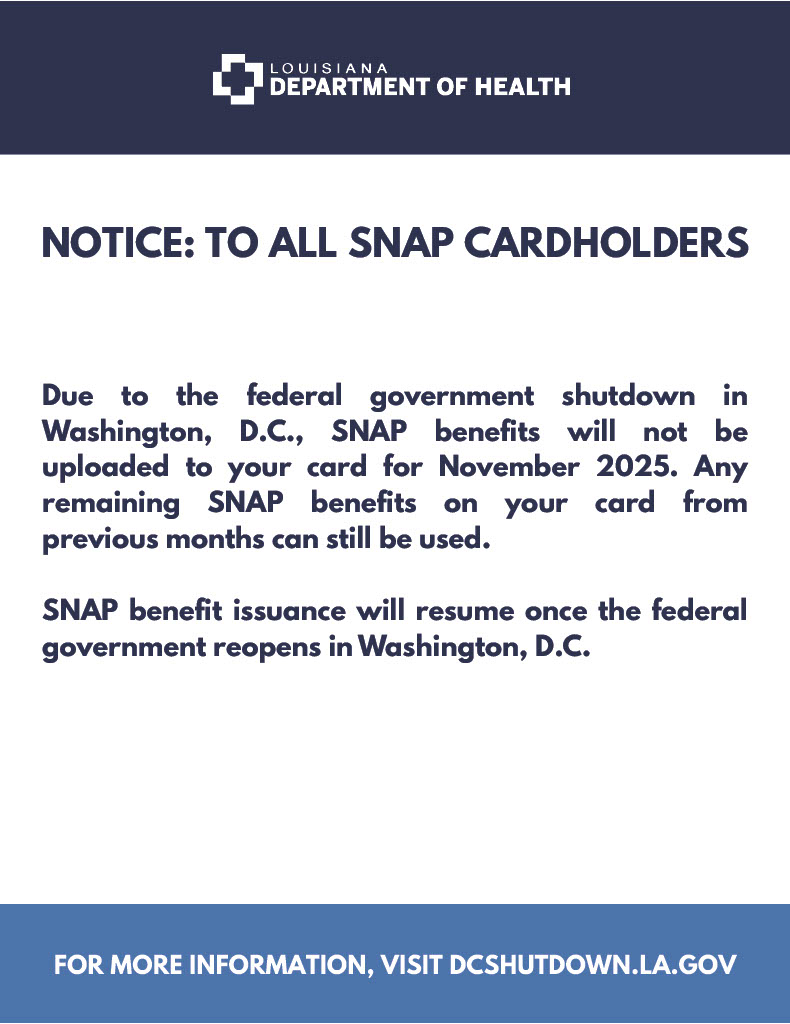 LOUISIANA
DEPARTMENT OF HEALTH

NOTICE: TO ALL SNAP CARDHOLDERS

Due to the federal government shutdown in Washington, D.C., SNAP benefits will not be uploaded to your card for November 2025. Any remaining SNAP benefits on your card from previous months can still be used.

SNAP benefit issuance will resume once the federal government reopens in Washington, D.C.

FOR MORE INFORMATION, VISIT DCSHUTDOWN.LA.GOV